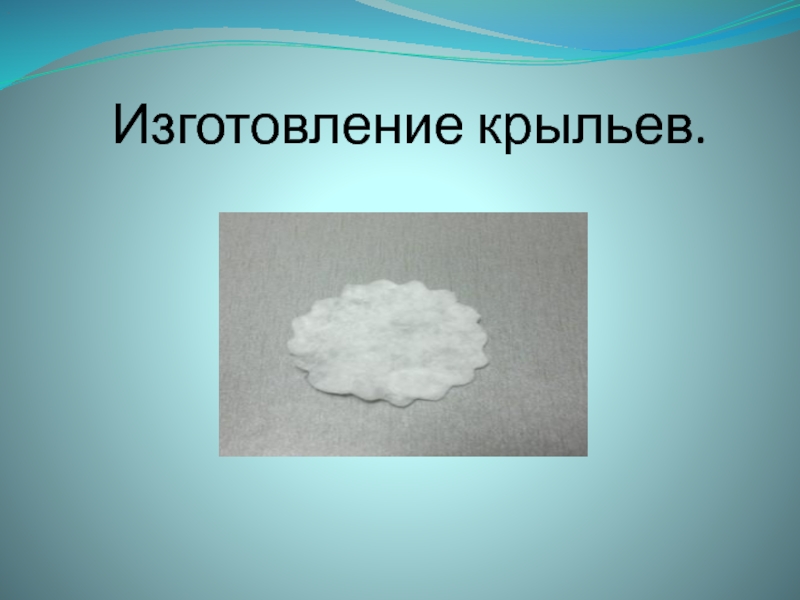 Изготовление крыльев.